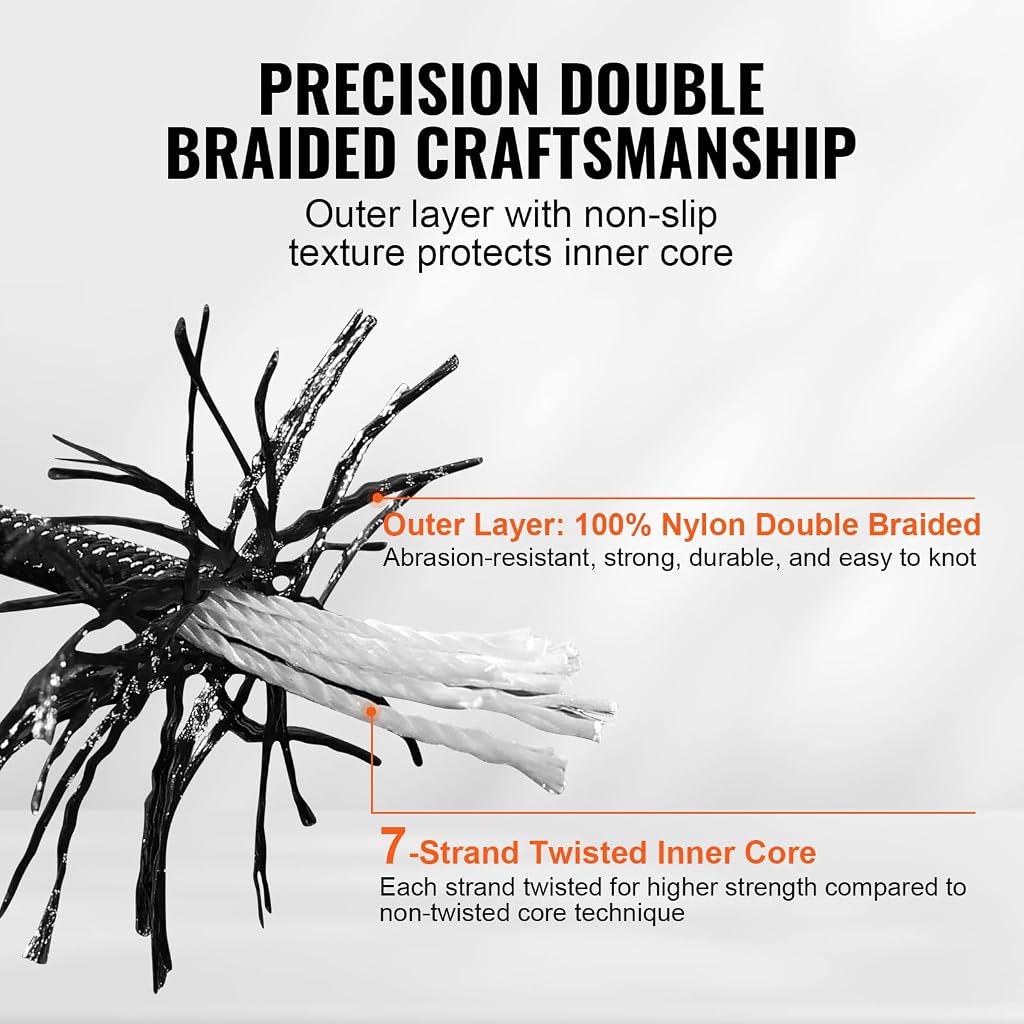 PRECISION DOUBLE BRAIDED CRAFTSMANSHIP

Outer layer with non-slip texture protects inner core

Outer Layer: 100% Nylon Double Braided

Abrasion-resistant, strong, durable, and easy to knot

7-Strand Twisted Inner Core

Each strand twisted for higher strength compared to non-twisted core technique